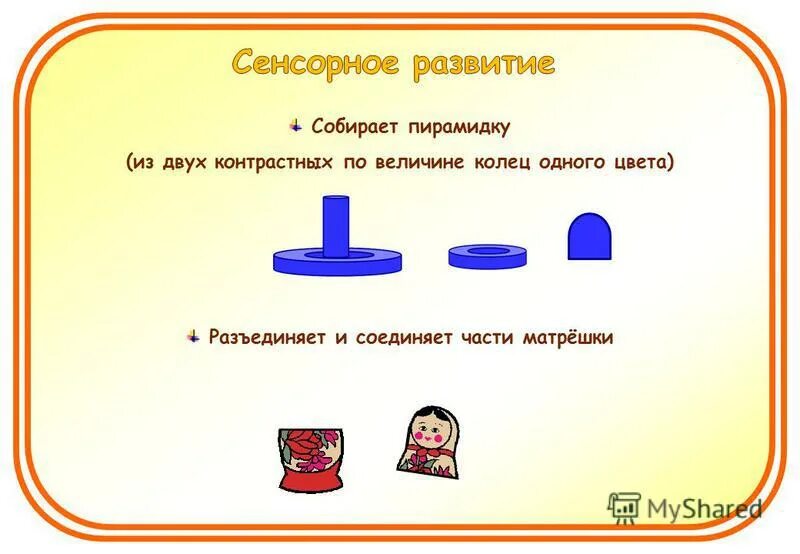 Сенсорное развитие

Собирает пирамидку

(из двух контрастных по величине колец одного цвета)

Разъединяет и соединяет части матрёшки

MyShared